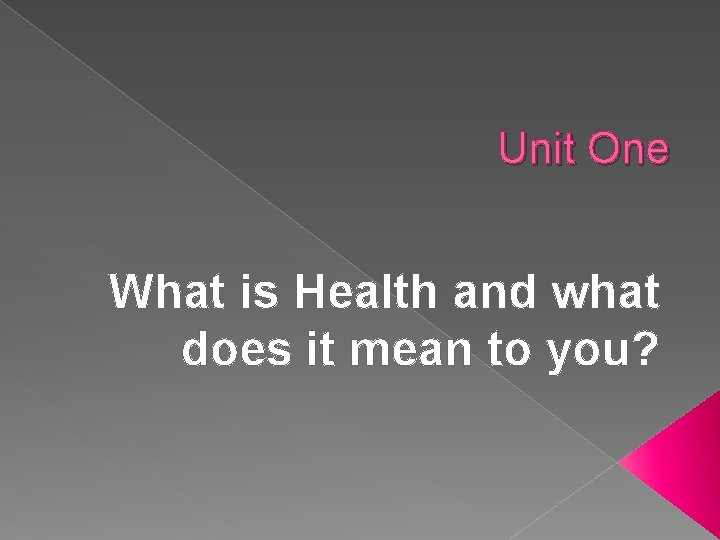 Unit One

What is Health and what does it mean to you?